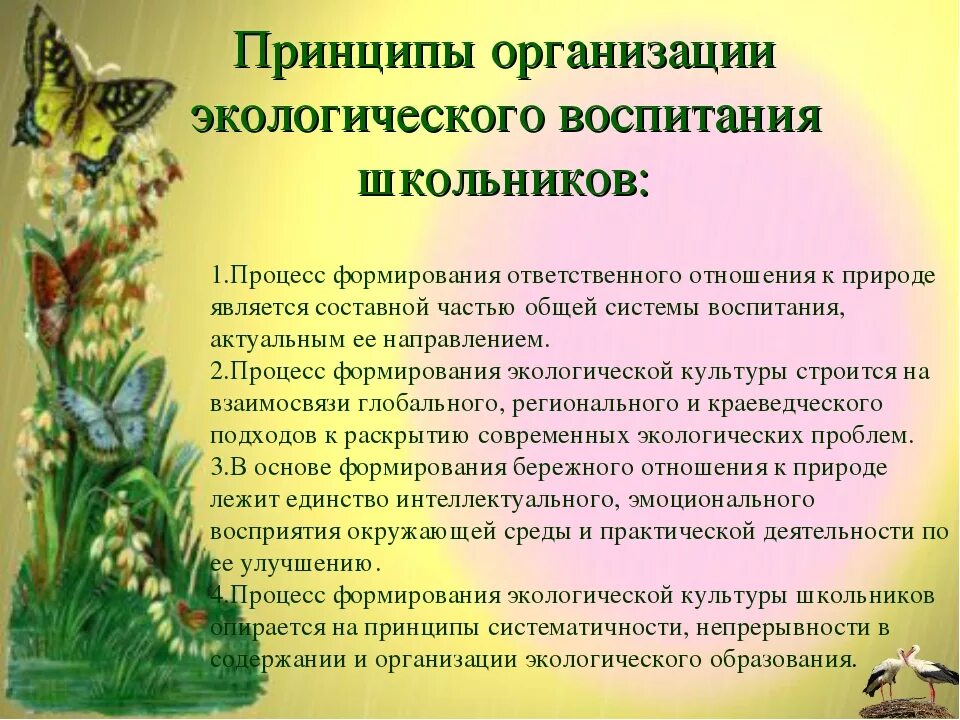 Принципы организации экологического воспитания школьников:

1.Процесс формирования ответственного отношения к природе является составной частью общей системы воспитания, актуальным ее направлением.
2.Процесс формирования экологической культуры строится на взаимосвязи глобального, регионального и краеведческого подходов к раскрытию современных экологических проблем.
3.В основе формирования бережного отношения к природе лежит единство интеллектуального, эмоционального восприятия окружающей среды и практической деятельности по ее улучшению.
4.Процесс формирования экологической культуры школьников опирается на принципы систематичности, непрерывности в содержании и организации экологического образования.